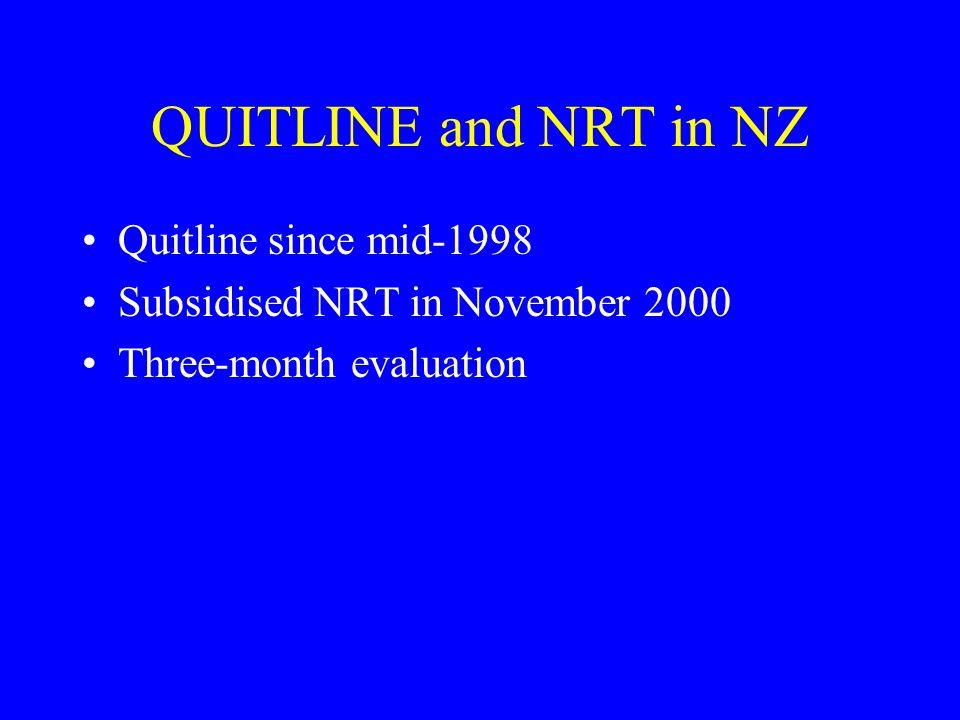 QUITLINE and NRT in NZ

• Quitline since mid-1998
• Subsidised NRT in November 2000
• Three-month evaluation